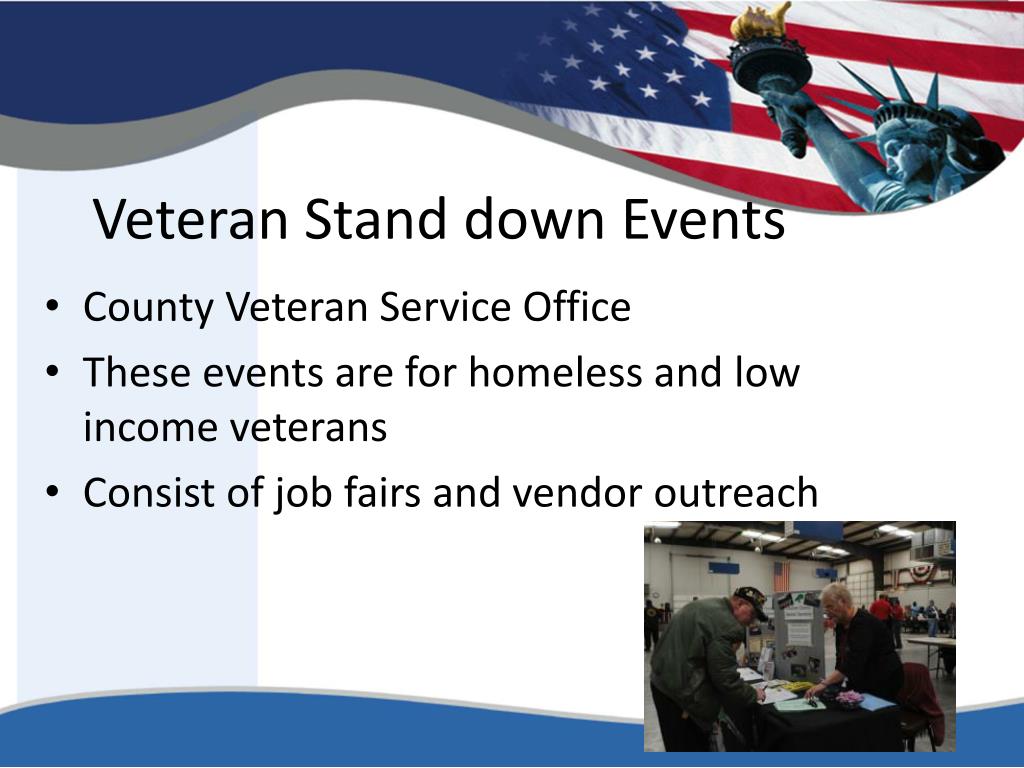 Veteran Stand down Events

• County Veteran Service Office
• These events are for homeless and low income veterans
• Consist of job fairs and vendor outreach